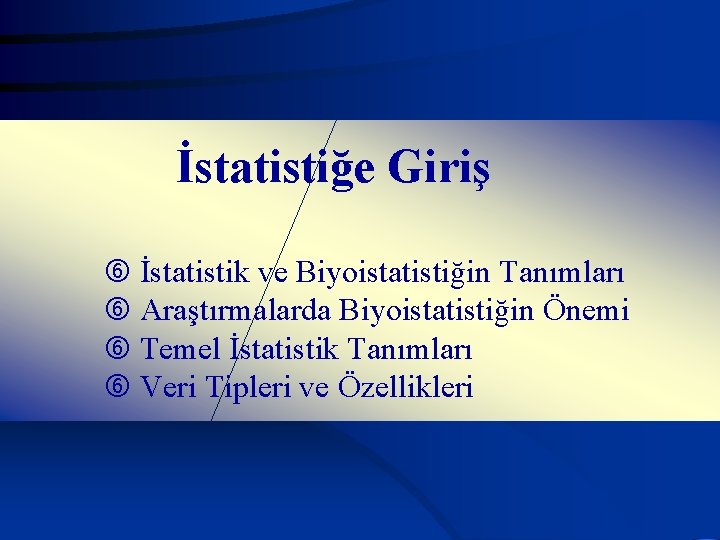 İstatistiğe Giriş

⑥ İstatistik ve Biyoistatistiğin Tanımları
⑥ Araştırmalarda Biyoistatistiğin Önemi
⑥ Temel İstatistik Tanımları
⑥ Veri Tipleri ve Özellikleri